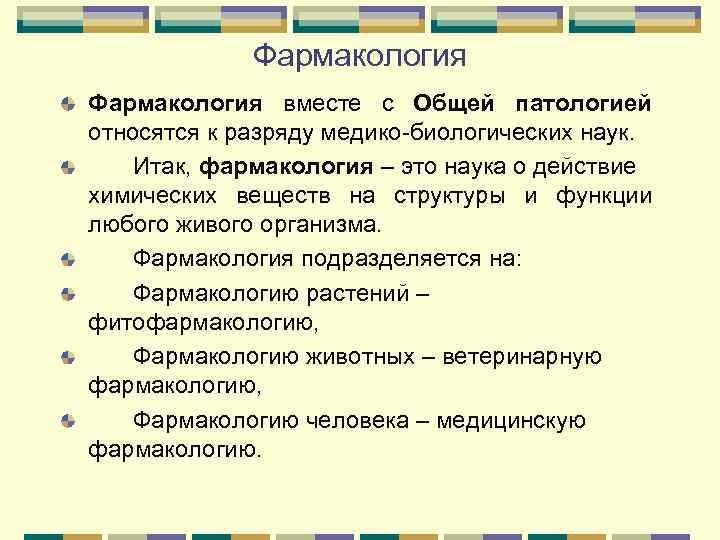 Фармакология

Фармакология вместе с Общей патологией относятся к разряду медико-биологических наук.

Итак, фармакология – это наука о действие химических веществ на структуры и функции любого живого организма.

Фармакология подразделяется на:

Фармакологию растений – фитофармакологию,

Фармакологию животных – ветеринарную фармакологию,

Фармакологию человека – медицинскую фармакологию.